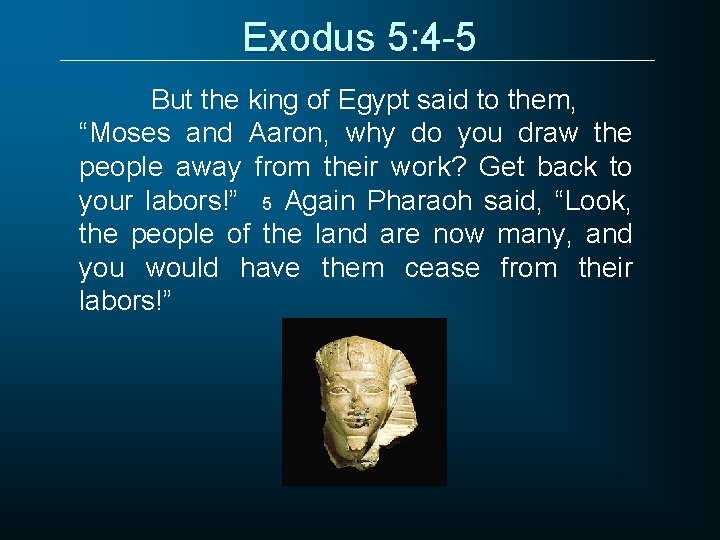 Exodus 5:4-5

But the king of Egypt said to them, “Moses and Aaron, why do you draw the people away from their work? Get back to your labors!” 5 Again Pharaoh said, “Look, the people of the land are now many, and you would have them cease from their labors!”